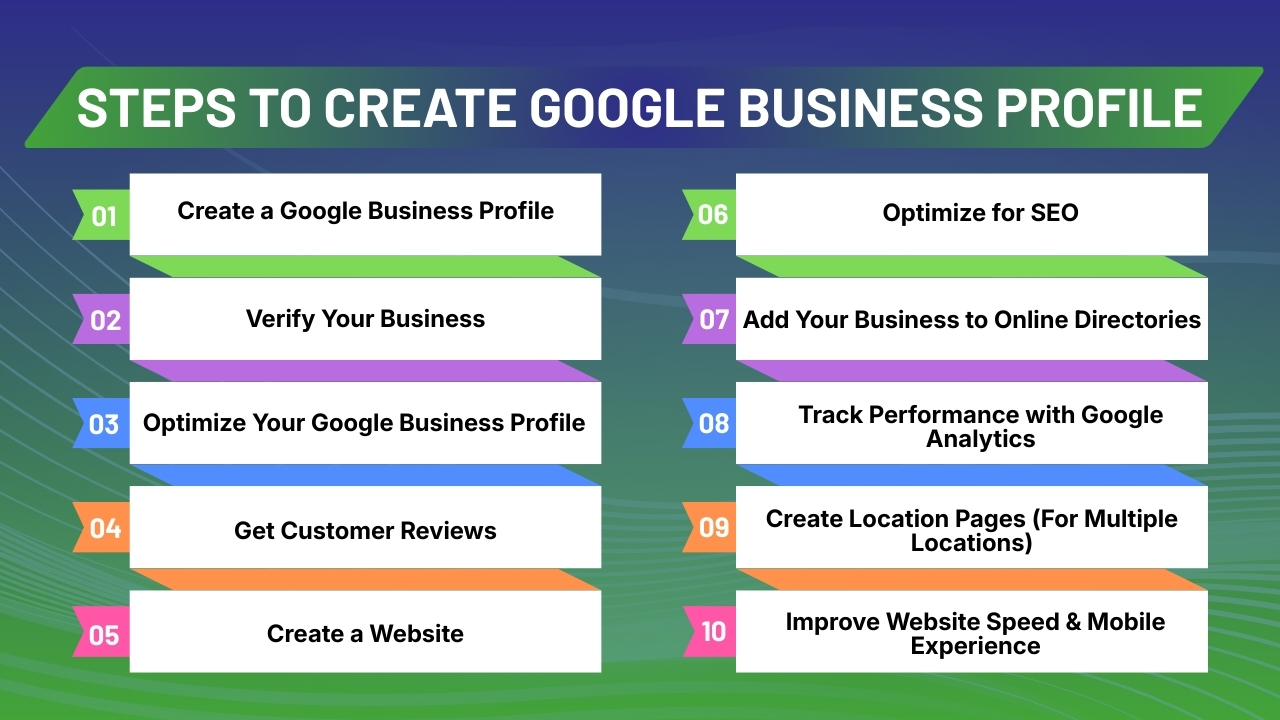 STEPS TO CREATE GOOGLE BUSINESS PROFILE

01 Create a Google Business Profile

02 Verify Your Business

03 Optimize Your Google Business Profile

04 Get Customer Reviews

05 Create a Website

06 Optimize for SEO

07 Add Your Business to Online Directories

08 Track Performance with Google Analytics

09 Create Location Pages (For Multiple Locations)

10 Improve Website Speed & Mobile Experience